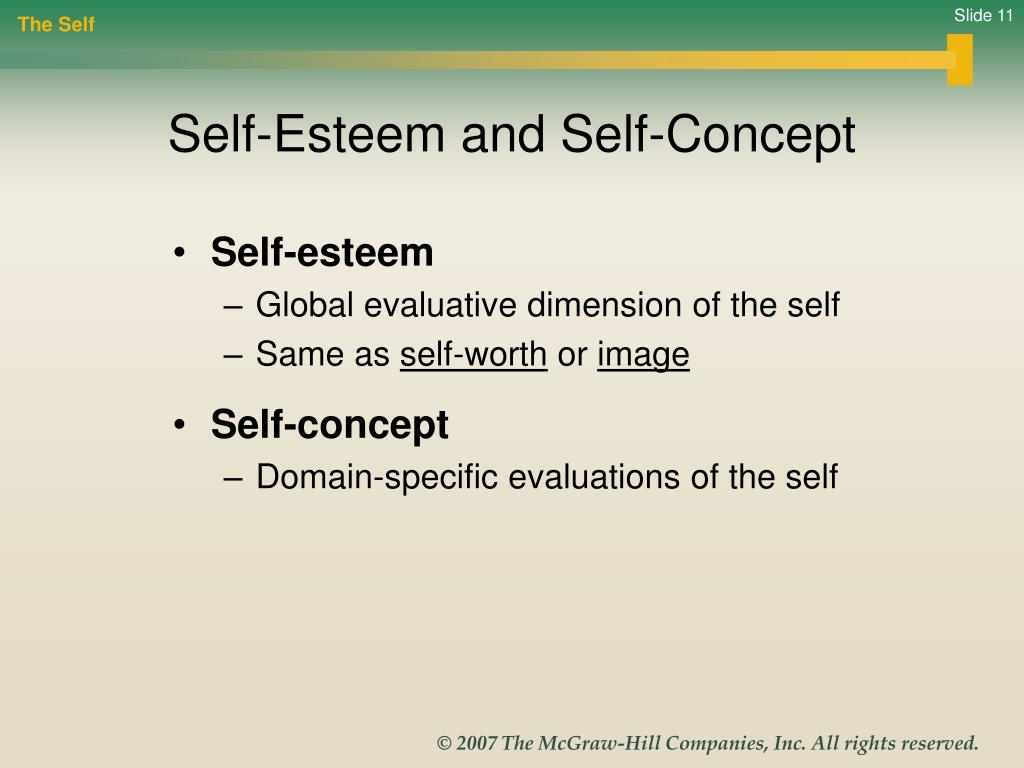 The Self

Slide 11

Self-Esteem and Self-Concept

• Self-esteem
– Global evaluative dimension of the self
– Same as self-worth or image

• Self-concept
– Domain-specific evaluations of the self

© 2007 The McGraw-Hill Companies, Inc. All rights reserved.